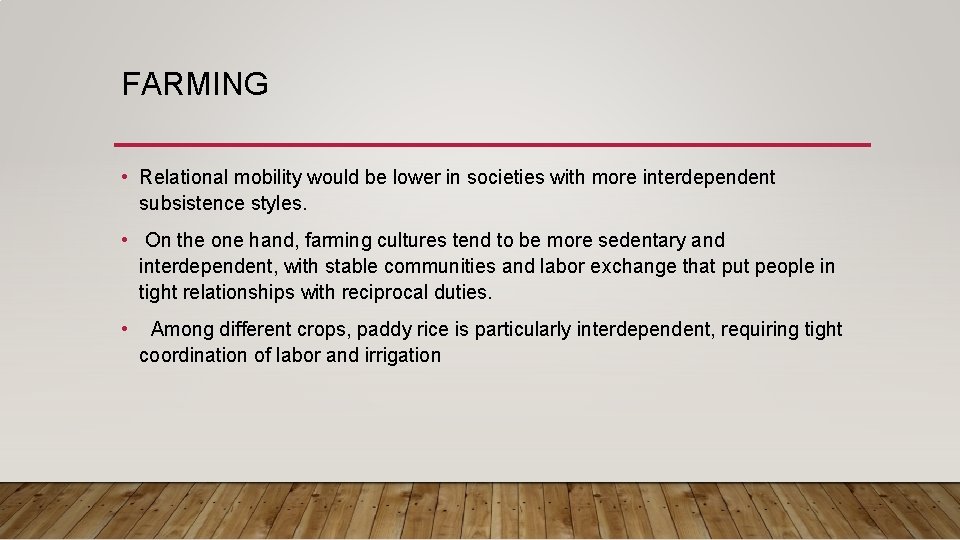 FARMING

• Relational mobility would be lower in societies with more interdependent subsistence styles.

• On the one hand, farming cultures tend to be more sedentary and interdependent, with stable communities and labor exchange that put people in tight relationships with reciprocal duties.

• Among different crops, paddy rice is particularly interdependent, requiring tight coordination of labor and irrigation